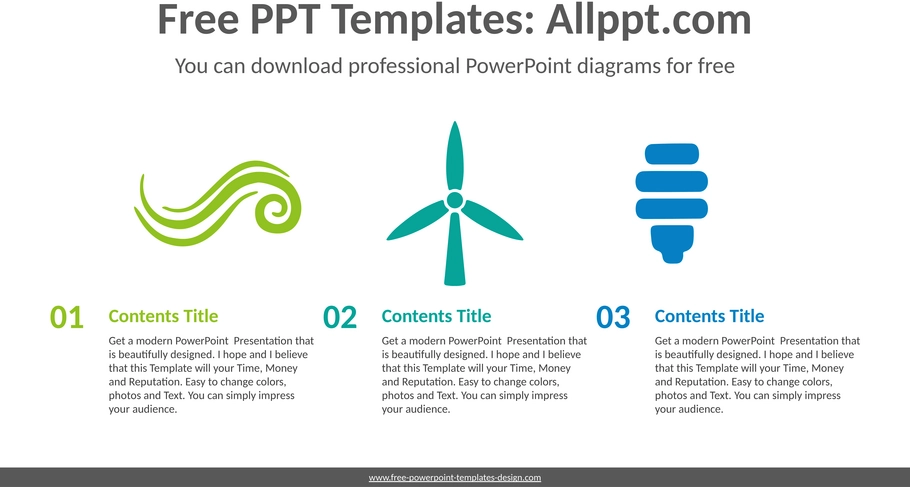 Free PPT Templates: Allppt.com

You can download professional PowerPoint diagrams for free

01

Contents Title

Get a modern PowerPoint Presentation that is beautifully designed. I hope and I believe that this Template will your Time, Money and Reputation. Easy to change colors, photos and Text. You can simply impress your audience.

02

Contents Title

Get a modern PowerPoint Presentation that is beautifully designed. I hope and I believe that this Template will your Time, Money and Reputation. Easy to change colors, photos and Text. You can simply impress your audience.

03

Contents Title

Get a modern PowerPoint Presentation that is beautifully designed. I hope and I believe that this Template will your Time, Money and Reputation. Easy to change colors, photos and Text. You can simply impress your audience.

www.free-powerpoint-templates-design.com